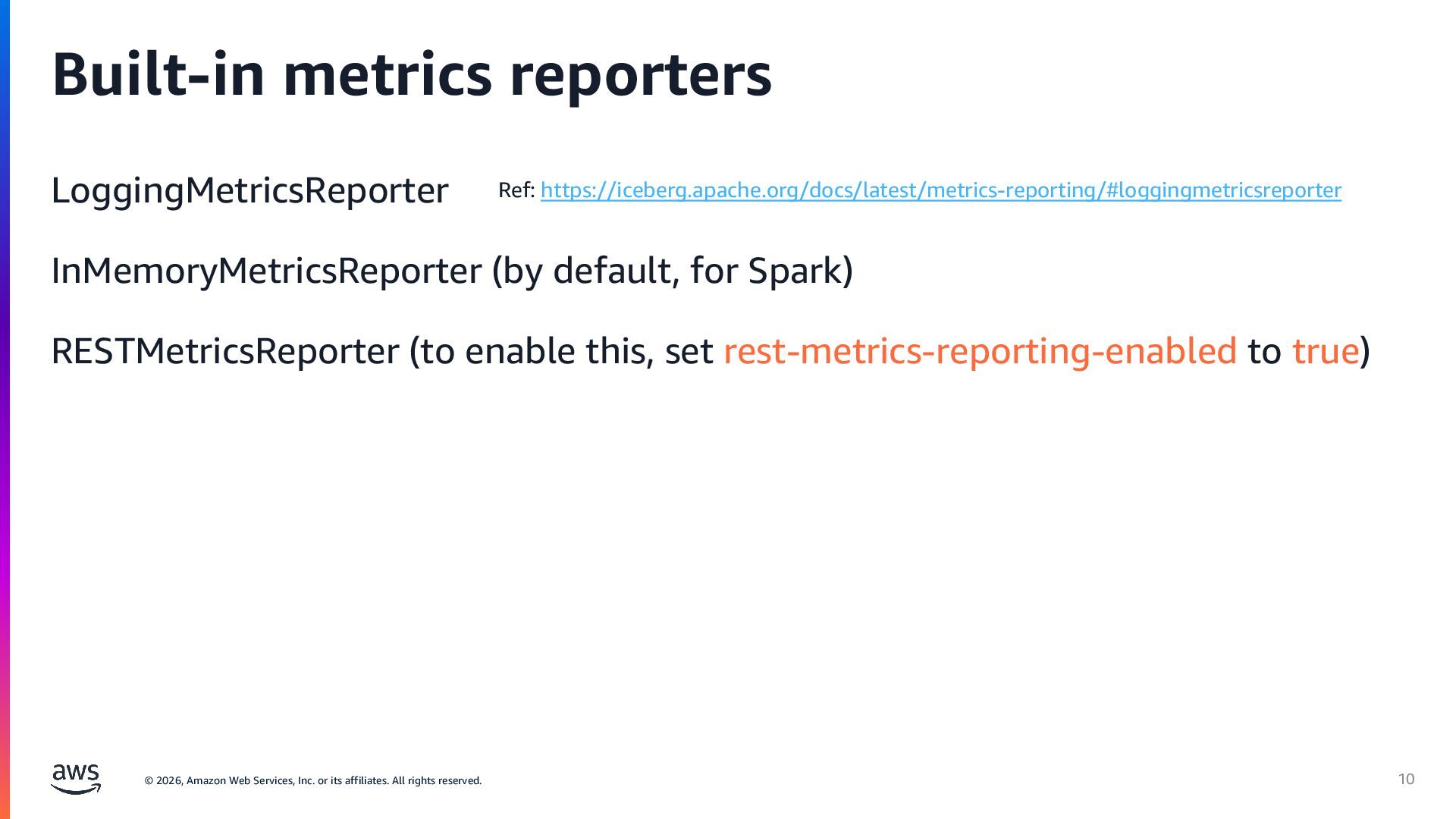 Built-in metrics reporters

LoggingMetricsReporter Ref: https://iceberg.apache.org/docs/latest/metrics-reporting/#loggingmetricsreporter

InMemoryMetricsReporter (by default, for Spark)

RESTMetricsReporter (to enable this, set rest-metrics-reporting-enabled to true)

aws © 2026, Amazon Web Services, Inc. or its affiliates. All rights reserved.

10